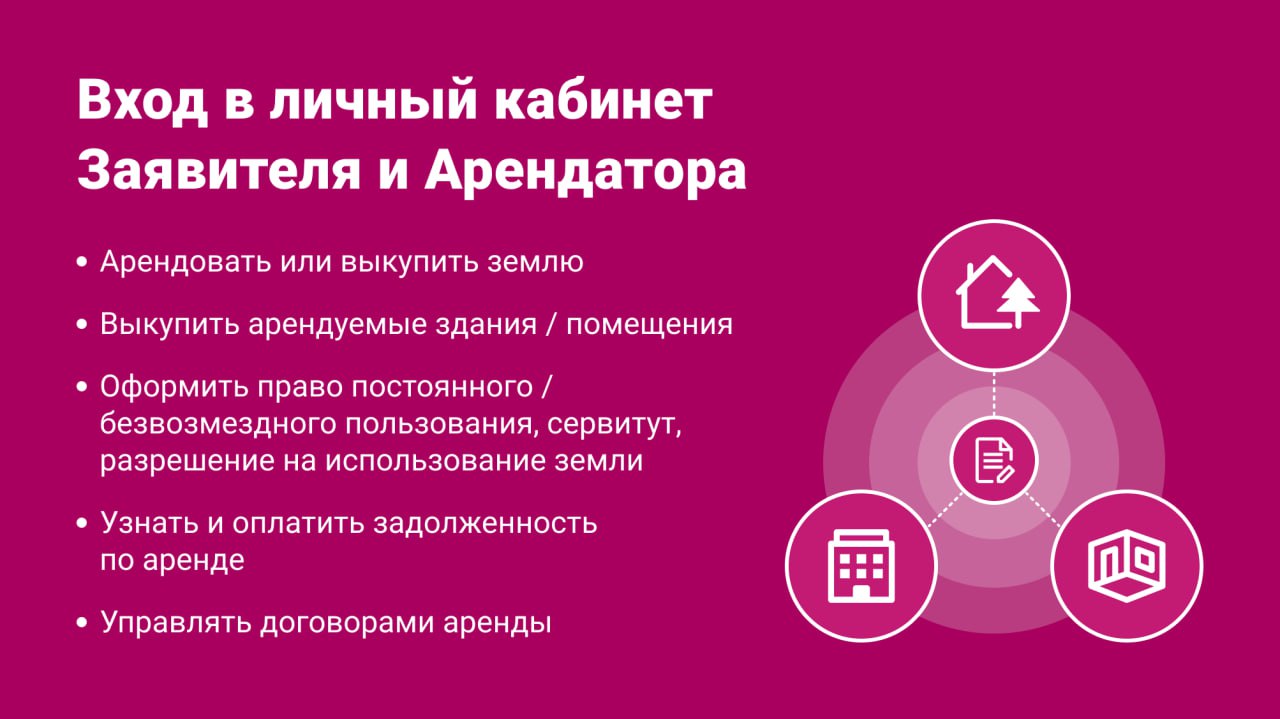 Вход в личный кабинет Заявителя и Арендатора

• Арендовать или выкупить землю

• Выкупить арендуемые здания / помещения

• Оформить право постоянного / безвозмездного пользования, сервитут, разрешение на использование земли

• Узнать и оплатить задолженность по аренде

• Управлять договорами аренды